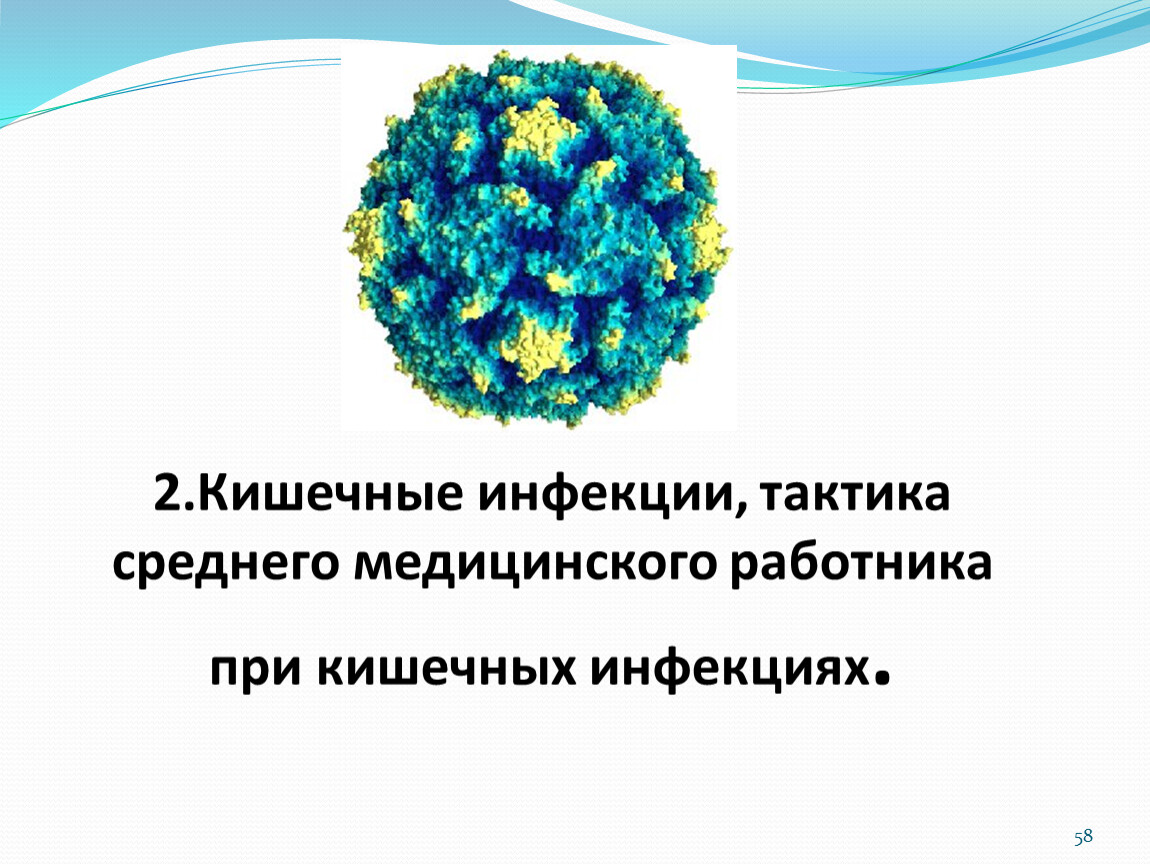 2.Кишечные инфекции, тактика среднего медицинского работника

при кишечных инфекциях.

58